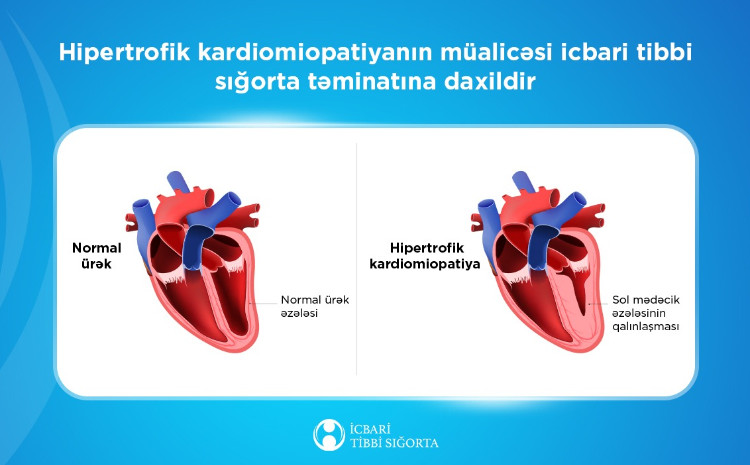 Hipertrofik kardiomiopatiyanın müalicəsi icbari tibbi sığorta təminatına daxildir

Normal ürək

Normal ürək əzələsi

Hipertrofik kardiomiopatiya

Sol mədəcik əzələsinin qalınlaşması

İCBARİ TİBBİ SIĞORTA